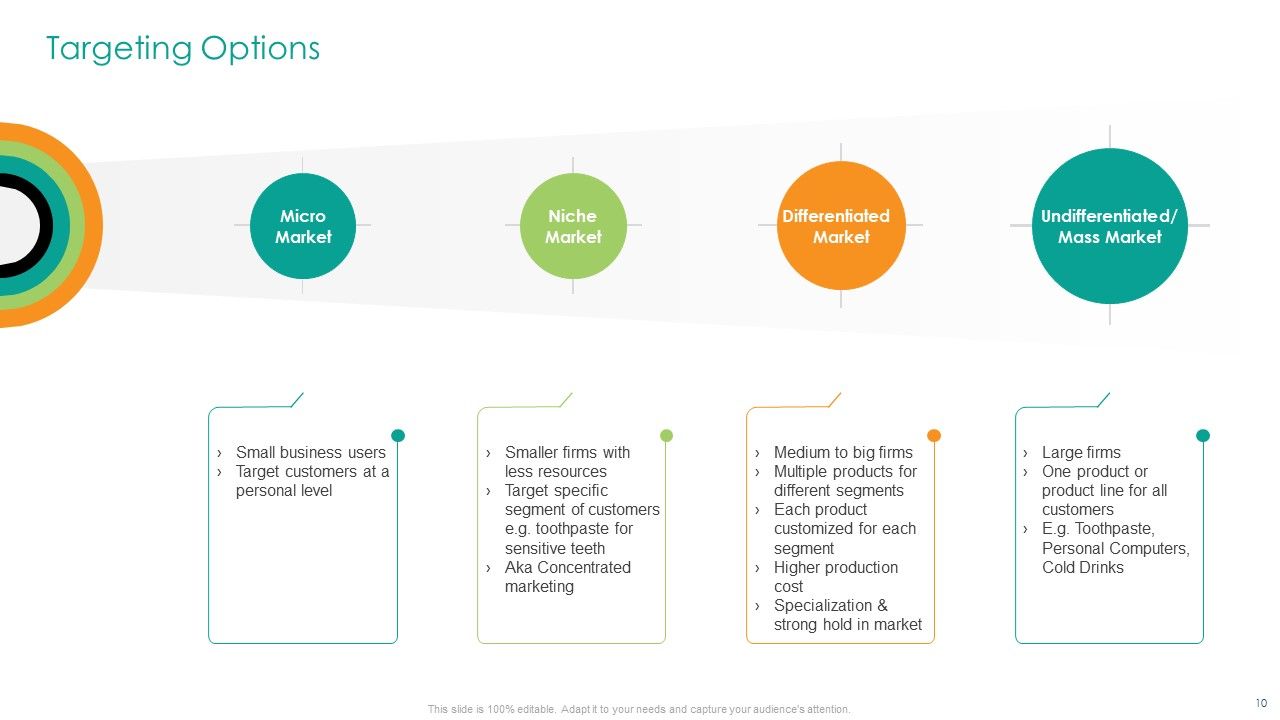 Targeting Options

Micro Market

Niche Market

Differentiated Market

Undifferentiated/ Mass Market

› Small business users
› Target customers at a personal level

› Smaller firms with less resources
› Target specific segment of customers e.g. toothpaste for sensitive teeth
› Aka Concentrated marketing

› Medium to big firms
› Multiple products for different segments
› Each product customized for each segment
› Higher production cost
› Specialization & strong hold in market

› Large firms
› One product or product line for all customers
› E.g. Toothpaste, Personal Computers, Cold Drinks

This slide is 100% editable. Adapt it to your needs and capture your audience's attention.

10